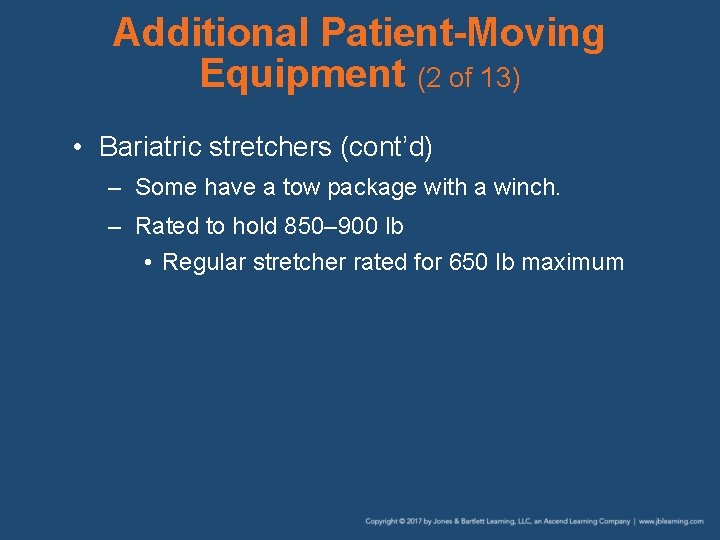 Additional Patient-Moving Equipment (2 of 13)

• Bariatric stretchers (cont'd)
– Some have a tow package with a winch.
– Rated to hold 850–900 lb
• Regular stretcher rated for 650 lb maximum

Copyright © 2017 by Jones & Bartlett Learning, LLC, an Ascend Learning Company | www.jblearning.com